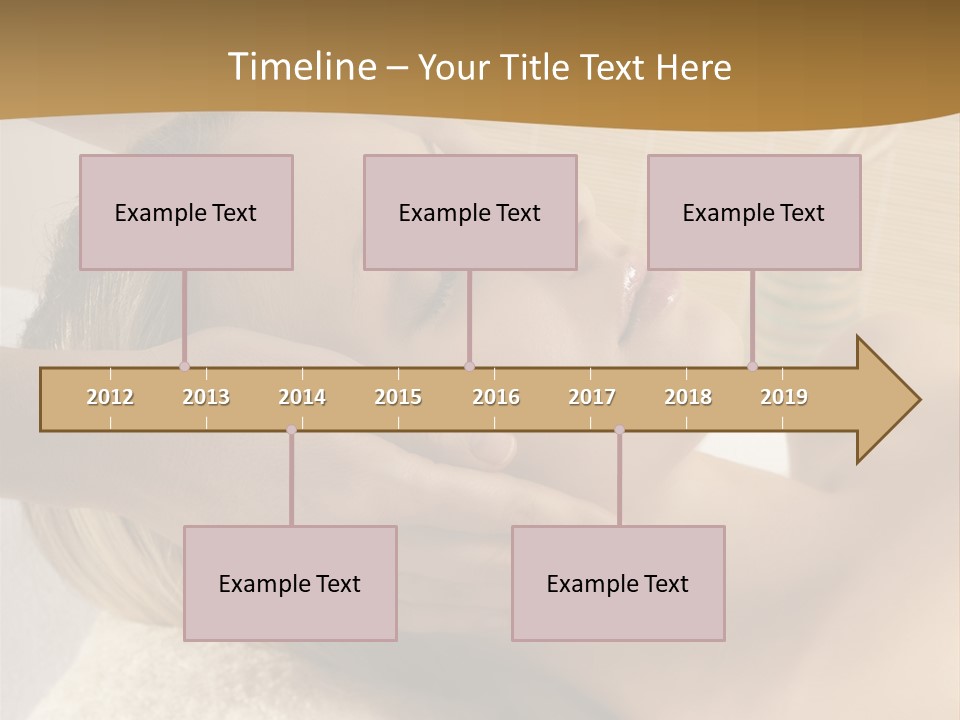 Timeline – Your Title Text Here

Example Text

Example Text

Example Text

2012 2013 2014 2015 2016 2017 2018 2019

Example Text

Example Text